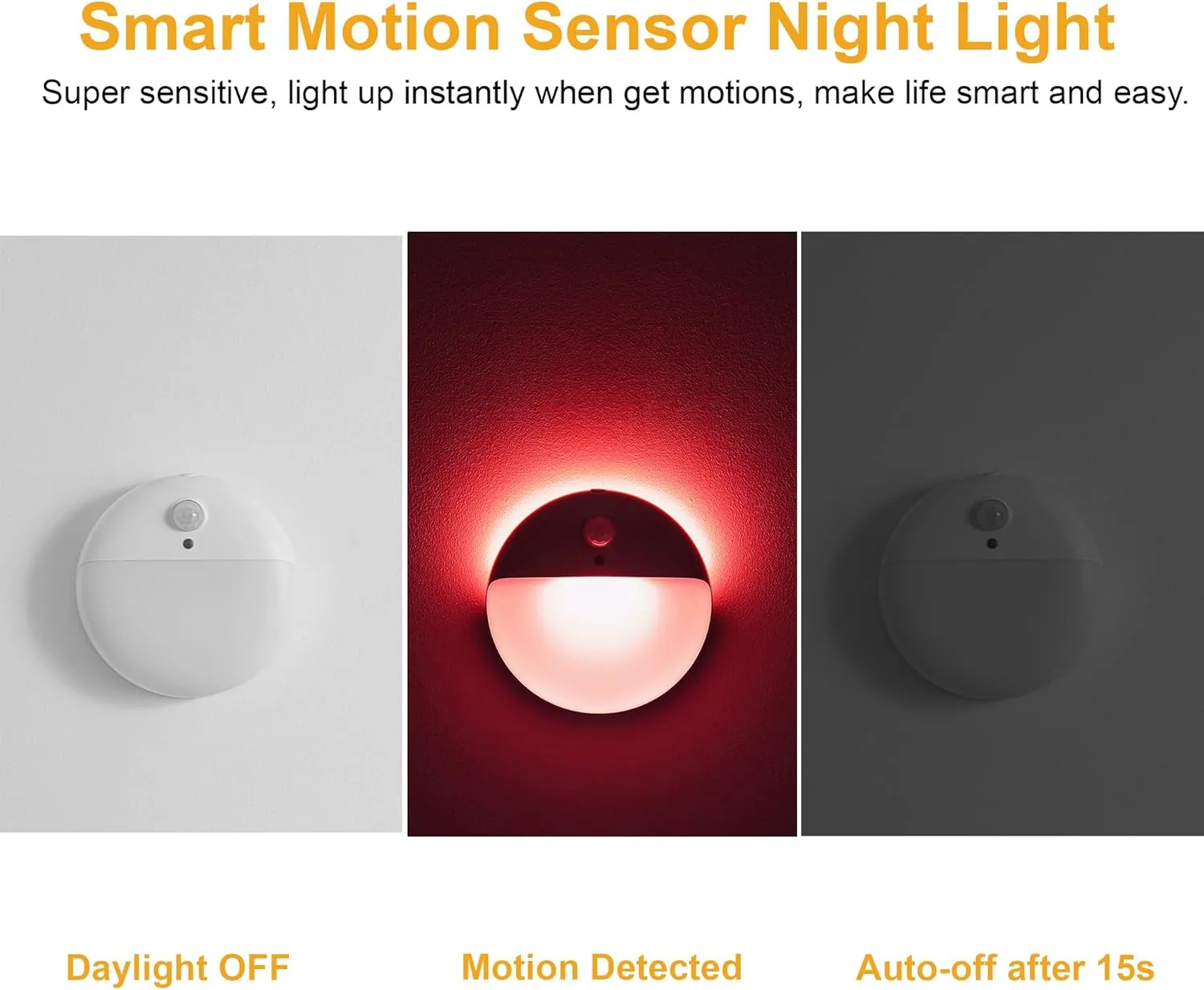 Smart Motion Sensor Night Light

Super sensitive, light up instantly when get motions, make life smart and easy.

Daylight OFF

Motion Detected

Auto-off after 15s